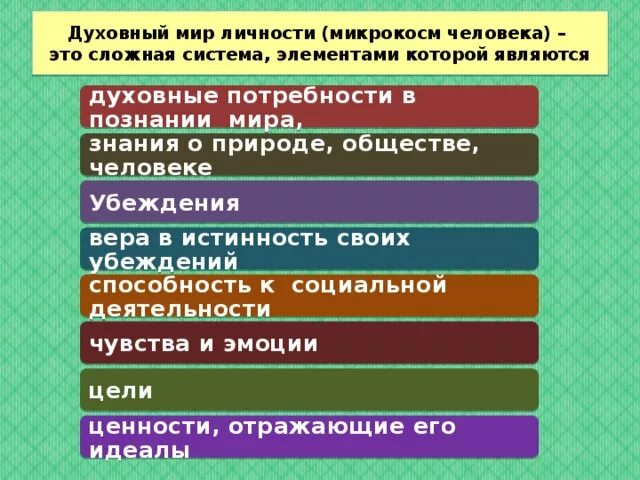 Духовный мир личности (микрокосм человека) – это сложная система, элементами которой являются

духовные потребности в познании мира,

знания о природе, обществе, человеке

Убеждения

вера в истинность своих убеждений

способность к социальной деятельности

чувства и эмоции

цели

ценности, отражающие его идеалы